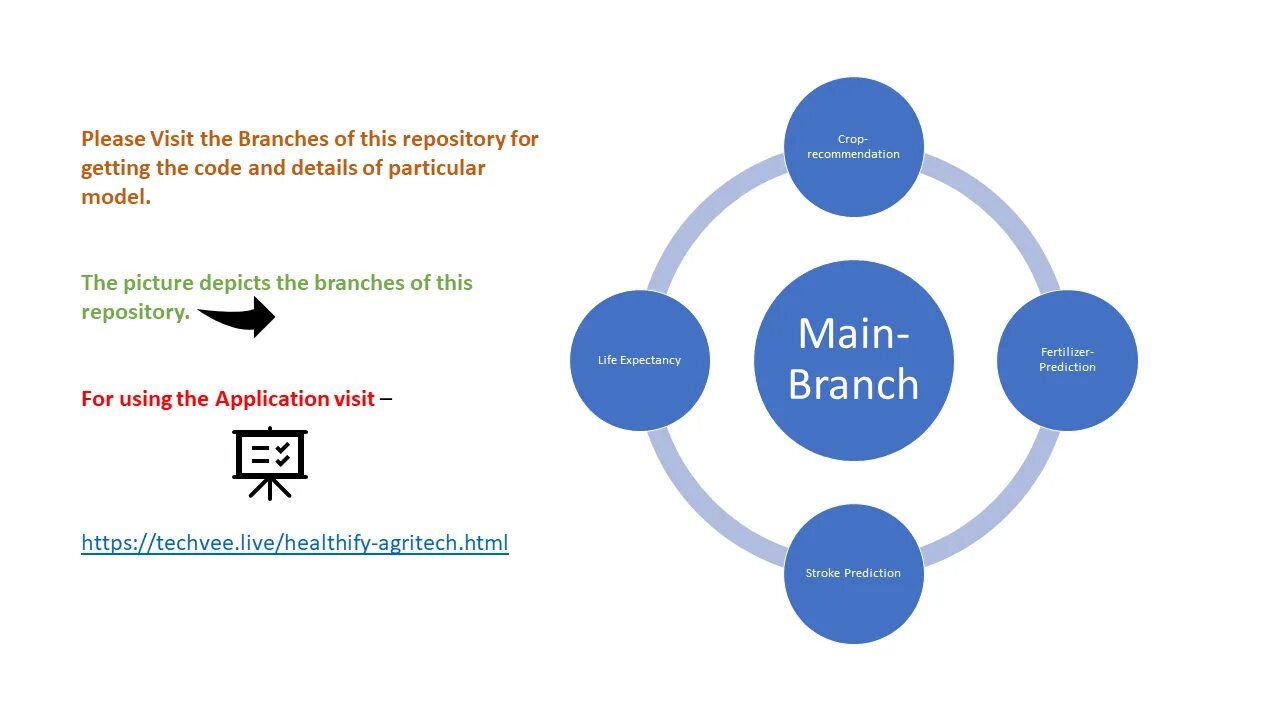 Please Visit the Branches of this repository for getting the code and details of particular model.

The picture depicts the branches of this repository.

For using the Application visit –

https://techvee.live/healthify-agritech.html

Crop-recommendation

Life Expectancy

Main-Branch

Fertilizer-Prediction

Stroke Prediction